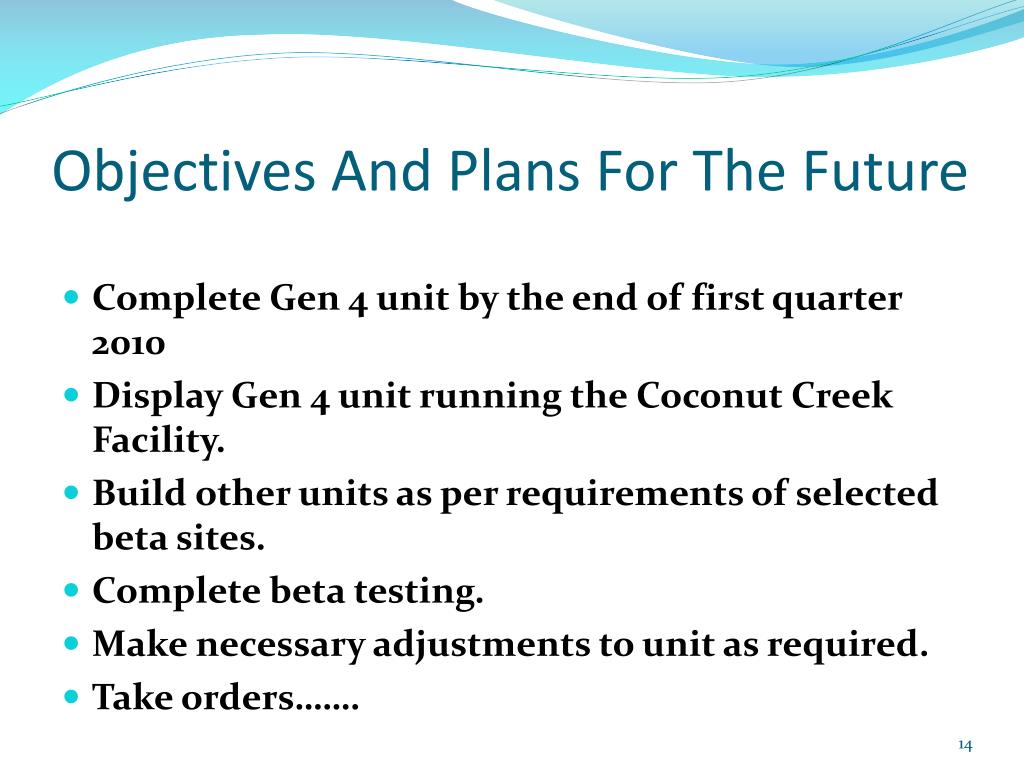 Objectives And Plans For The Future

- Complete Gen 4 unit by the end of first quarter 2010
- Display Gen 4 unit running the Coconut Creek Facility.
- Build other units as per requirements of selected beta sites.
- Complete beta testing.
- Make necessary adjustments to unit as required.
- Take orders…….

14